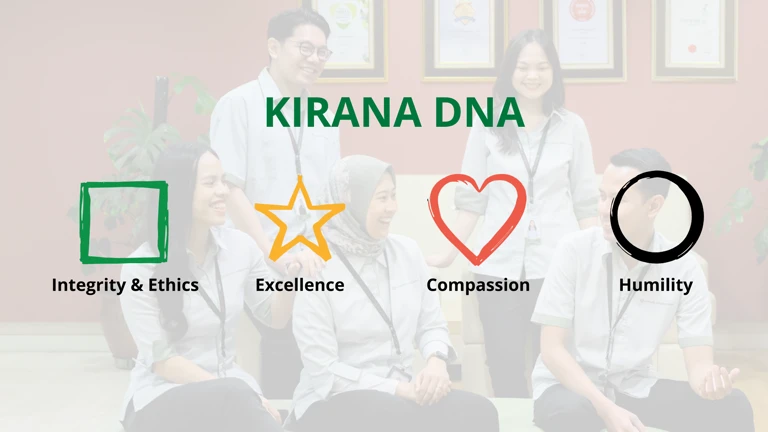 KIRANA DNA

Integrity & Ethics

Excellence

Compassion

Humility